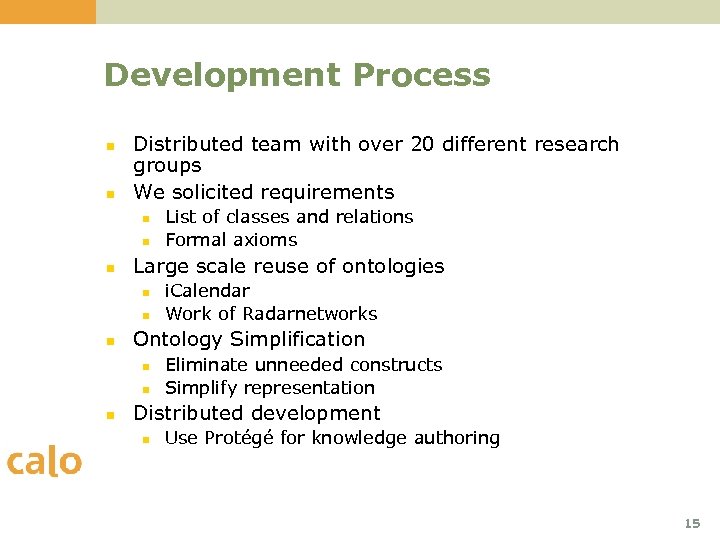 Development Process

- Distributed team with over 20 different research groups
- We solicited requirements
  - List of classes and relations
  - Formal axioms
- Large scale reuse of ontologies
  - iCalendar
  - Work of Radarnetworks
- Ontology Simplification
  - Eliminate unneeded constructs
  - Simplify representation
- Distributed development
  - Use Protégé for knowledge authoring

calo

15